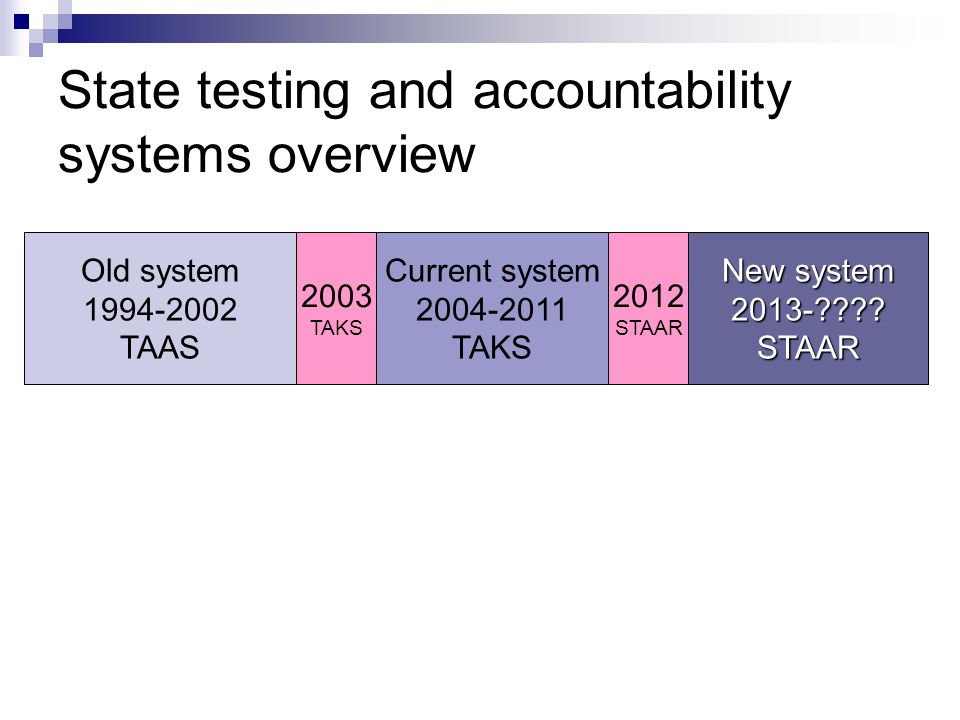 State testing and accountability systems overview

Old system
1994-2002
TAAS

2003
TAKS

Current system
2004-2011
TAKS

2012
STAAR

New system
2013-????
STAAR